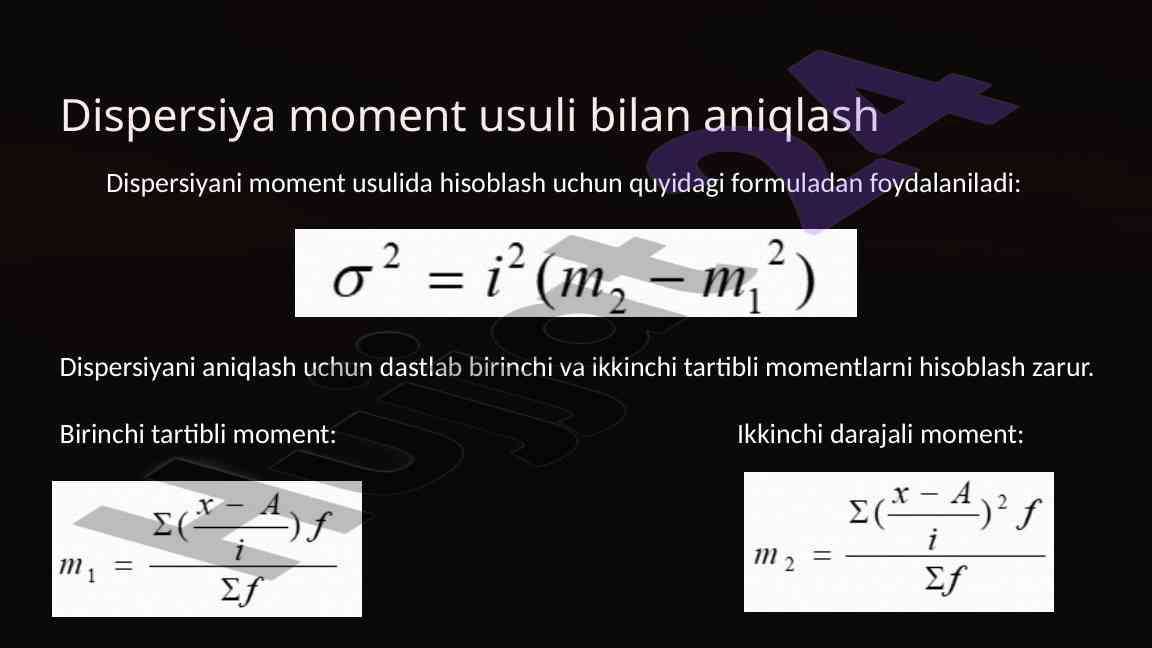 Dispersiya moment usuli bilan aniqlash

Dispersiyani moment usulida hisoblash uchun quyidagi formuladan foydalaniladi:

$\sigma^2 = i^2(m_2 - m_1^2)$

Dispersiyani aniqlash uchun dastlab birinchi va ikkinchi tartibli momentlarni hisoblash zarur.

Birinchi tartibli moment:

$m_1 = \frac{\Sigma(\frac{x-A}{i})f}{\Sigma f}$

Ikkinchi darajali moment:

$m_2 = \frac{\Sigma(\frac{x-A}{i})^2 f}{\Sigma f}$

Hujjat24